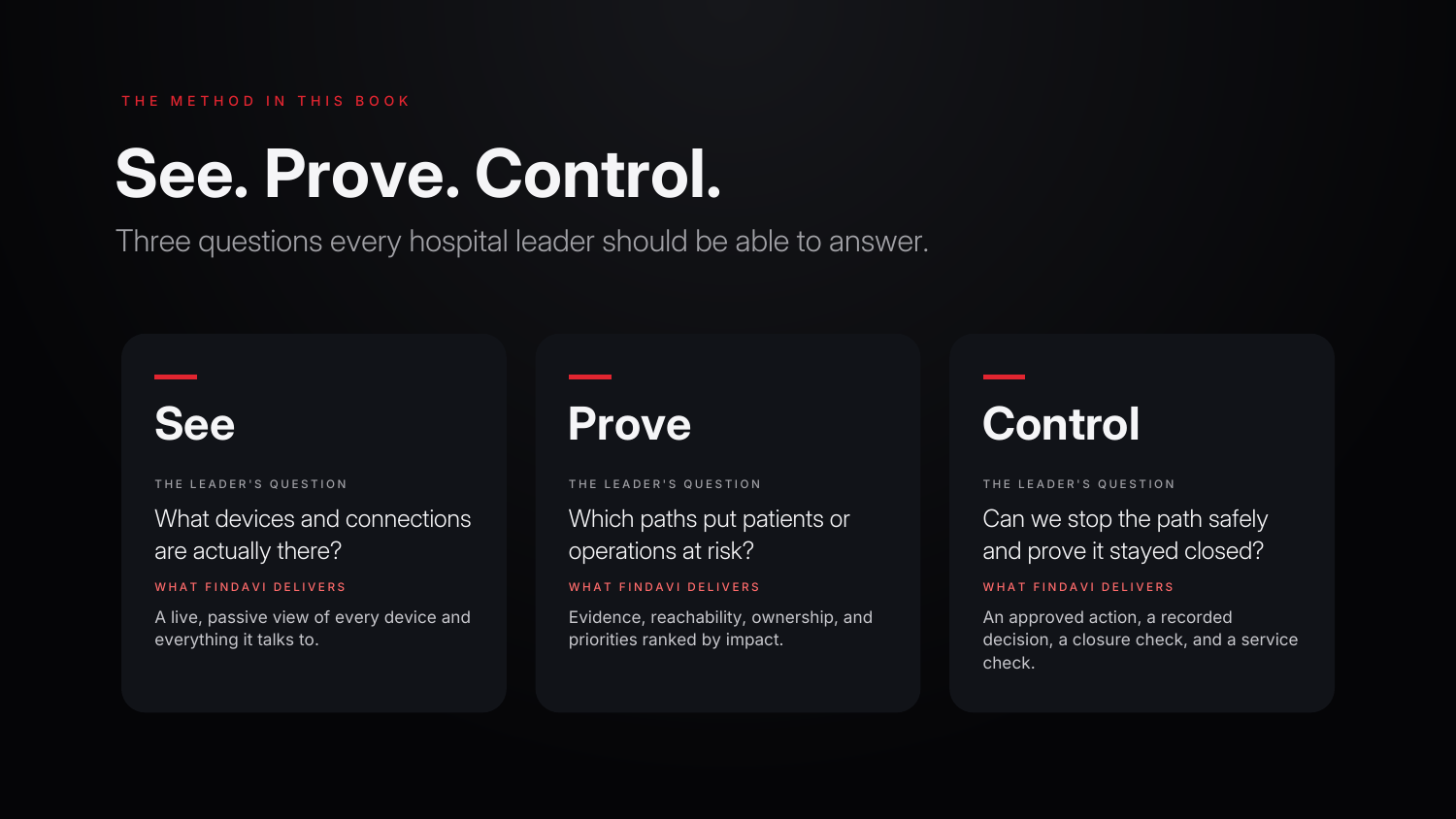 THE METHOD IN THIS BOOK

See. Prove. Control.

Three questions every hospital leader should be able to answer.

See

THE LEADER'S QUESTION

What devices and connections are actually there?

WHAT FINDAVI DELIVERS

A live, passive view of every device and everything it talks to.

Prove

THE LEADER'S QUESTION

Which paths put patients or operations at risk?

WHAT FINDAVI DELIVERS

Evidence, reachability, ownership, and priorities ranked by impact.

Control

THE LEADER'S QUESTION

Can we stop the path safely and prove it stayed closed?

WHAT FINDAVI DELIVERS

An approved action, a recorded decision, a closure check, and a service check.